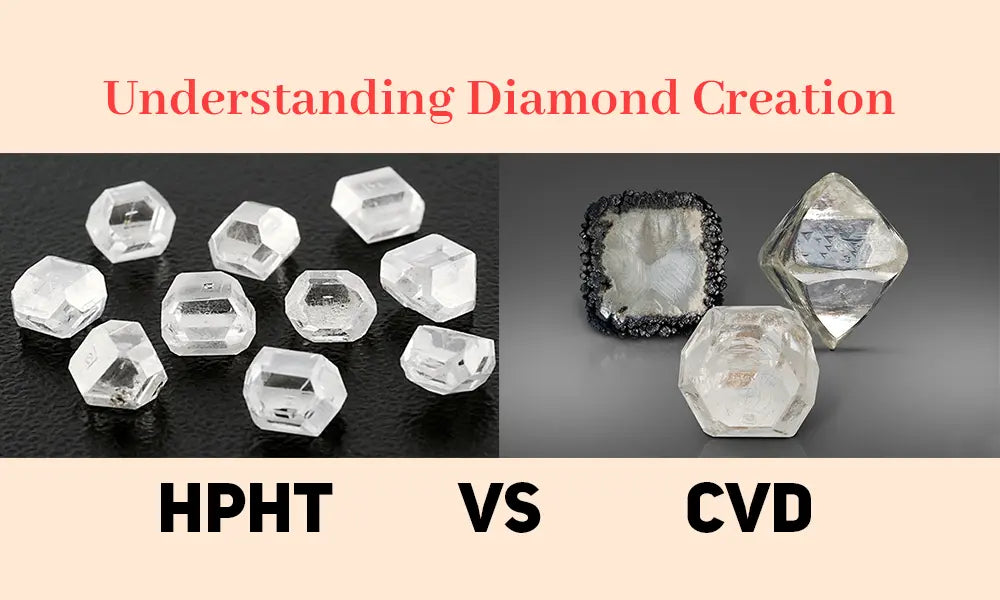 Understanding Diamond Creation

HPHT VS CVD